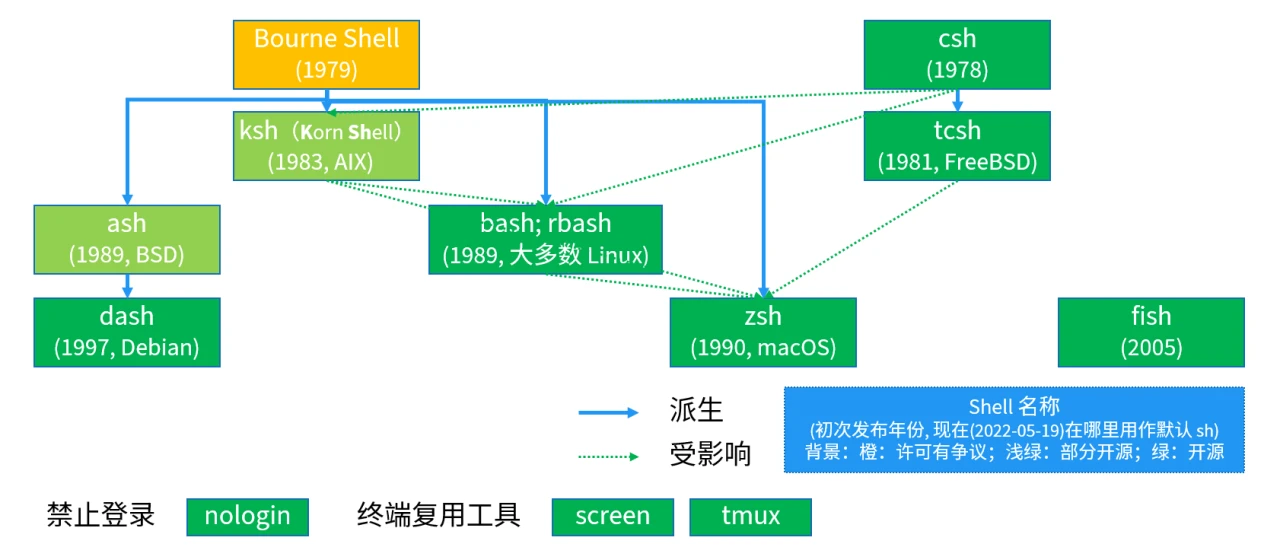 Bourne Shell
(1979)

csh
(1978)

ksh（Korn Shell）
(1983, AIX)

tcsh
(1981, FreeBSD)

ash
(1989, BSD)

bash; rbash
(1989, 大多数 Linux)

dash
(1997, Debian)

zsh
(1990, macOS)

fish
(2005)

派生

受影响

Shell 名称
(初次发布年份, 现在(2022-05-19)在哪里用作默认 sh)
背景：橙：许可有争议；浅绿：部分开源；绿：开源

禁止登录 nologin 终端复用工具 screen tmux